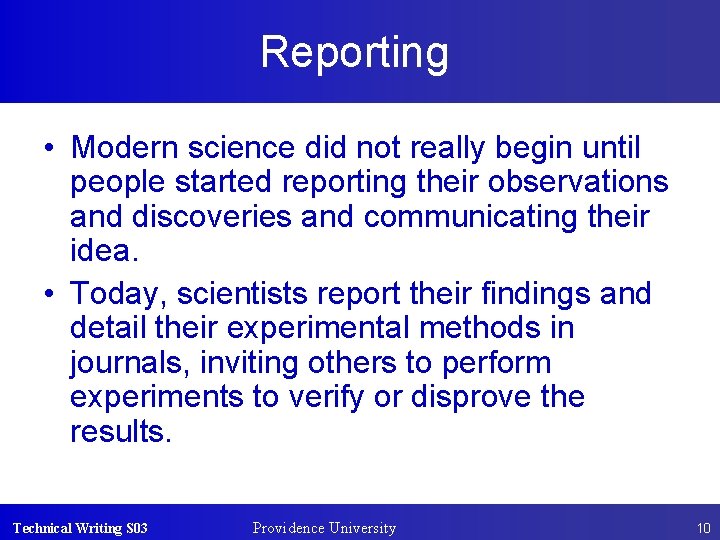 Reporting

• Modern science did not really begin until people started reporting their observations and discoveries and communicating their idea.

• Today, scientists report their findings and detail their experimental methods in journals, inviting others to perform experiments to verify or disprove the results.

Technical Writing S03

Providence University

10